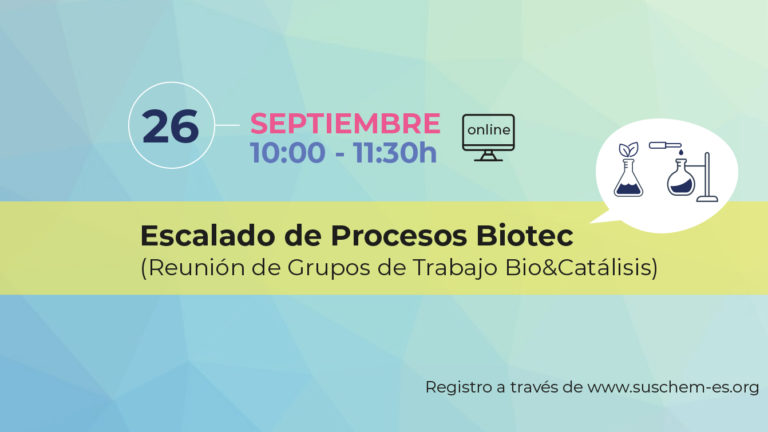 26

SEPTIEMBRE
10:00 - 11:30h

online

Escalado de Procesos Biotec
(Reunión de Grupos de Trabajo Bio&Catálisis)

Registro a través de www.suschem-es.org